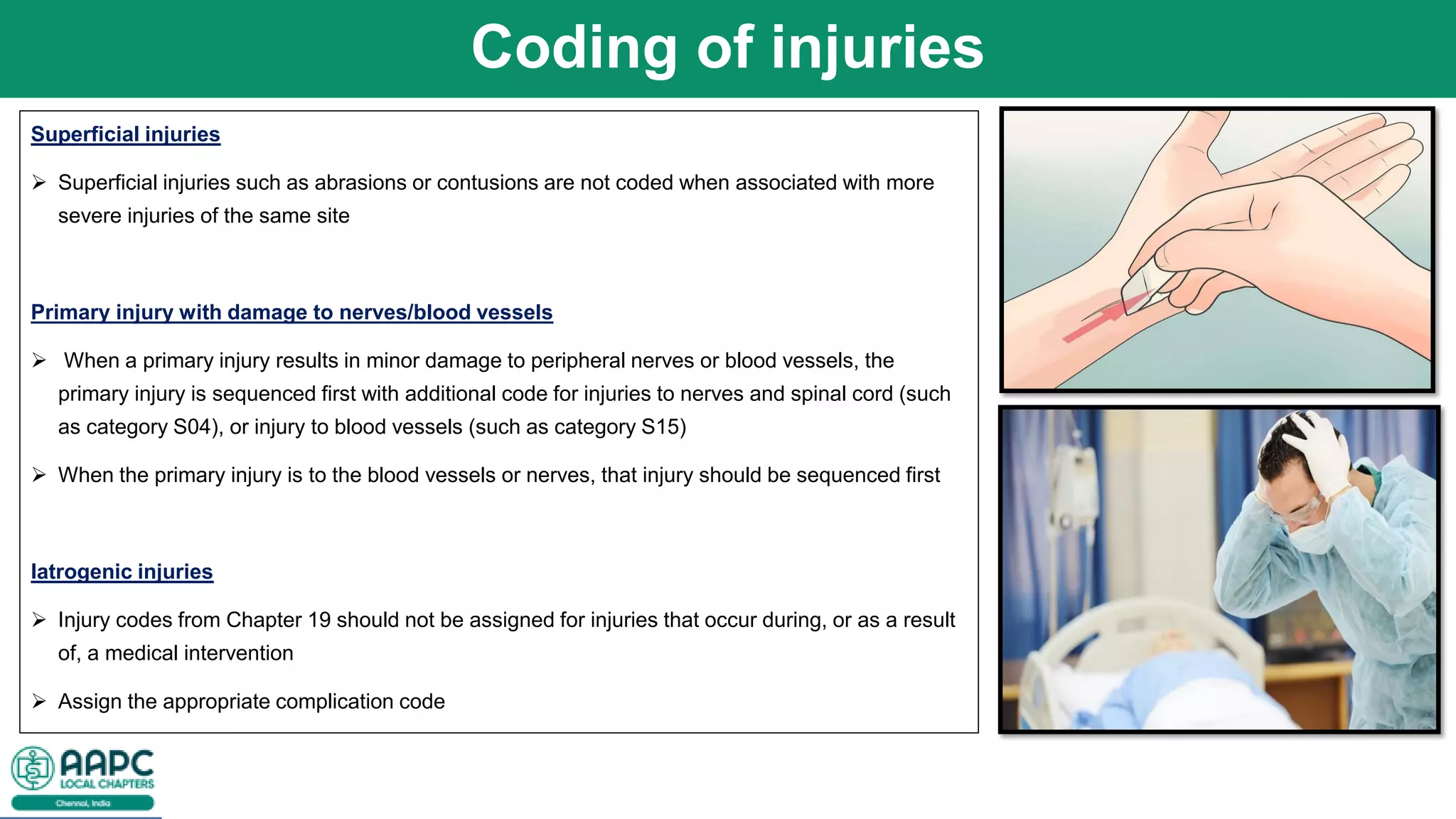 Coding of injuries

Superficial injuries

➢ Superficial injuries such as abrasions or contusions are not coded when associated with more severe injuries of the same site

Primary injury with damage to nerves/blood vessels

➢ When a primary injury results in minor damage to peripheral nerves or blood vessels, the primary injury is sequenced first with additional code for injuries to nerves and spinal cord (such as category S04), or injury to blood vessels (such as category S15)

➢ When the primary injury is to the blood vessels or nerves, that injury should be sequenced first

Iatrogenic injuries

➢ Injury codes from Chapter 19 should not be assigned for injuries that occur during, or as a result of, a medical intervention

➢ Assign the appropriate complication code

AAPC
LOCAL CHAPTERS
Chennai, India